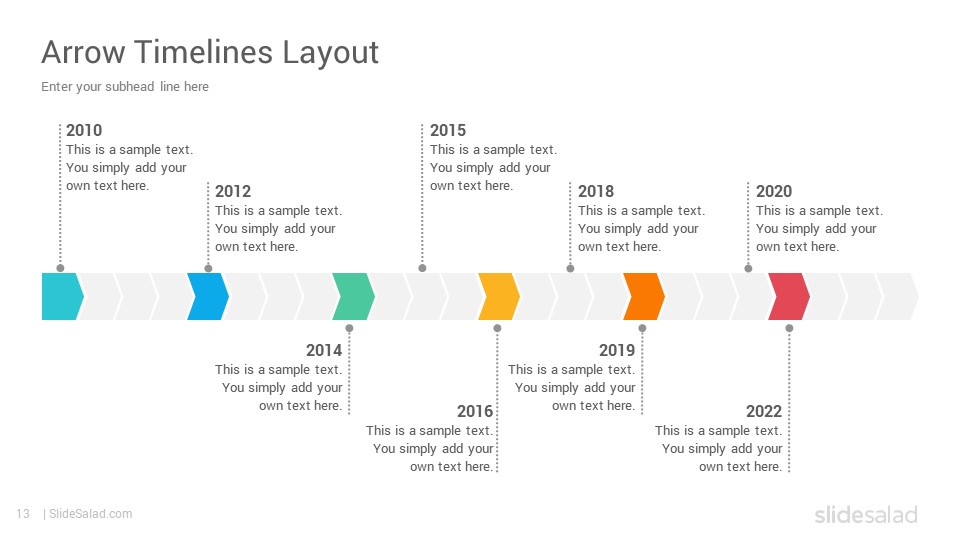 Arrow Timelines Layout

Enter your subhead line here

2010
This is a sample text. You simply add your own text here.

2012
This is a sample text. You simply add your own text here.

2015
This is a sample text. You simply add your own text here.

2018
This is a sample text. You simply add your own text here.

2020
This is a sample text. You simply add your own text here.

2014
This is a sample text. You simply add your own text here.

2016
This is a sample text. You simply add your own text here.

2019
This is a sample text. You simply add your own text here.

2022
This is a sample text. You simply add your own text here.

13 | SlideSalad.com

slidesalad